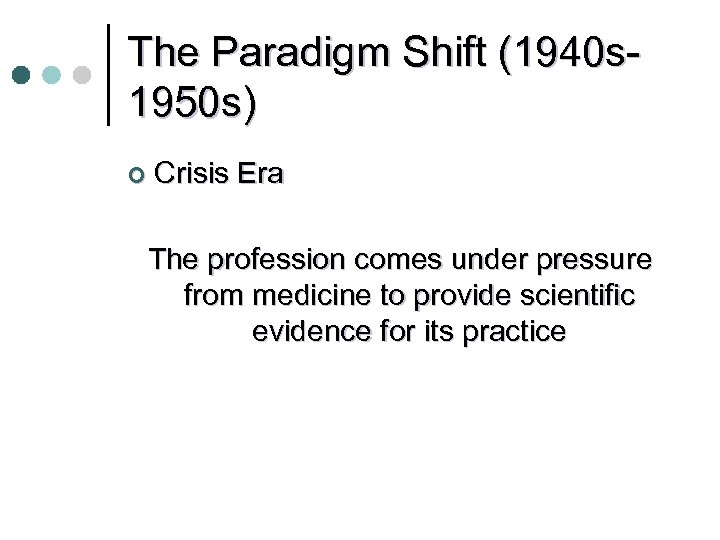 The Paradigm Shift (1940s-1950s)

Crisis Era

The profession comes under pressure from medicine to provide scientific evidence for its practice